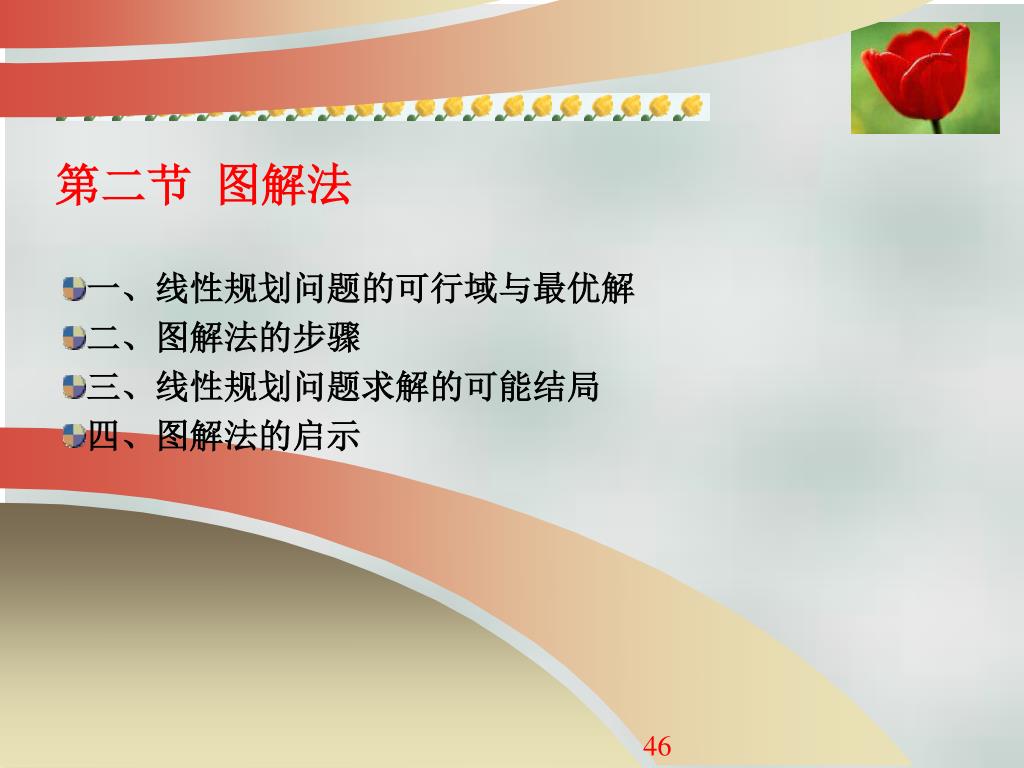 第二节 图解法

一、线性规划问题的可行域与最优解
二、图解法的步骤
三、线性规划问题求解的可能结局
四、图解法的启示

46